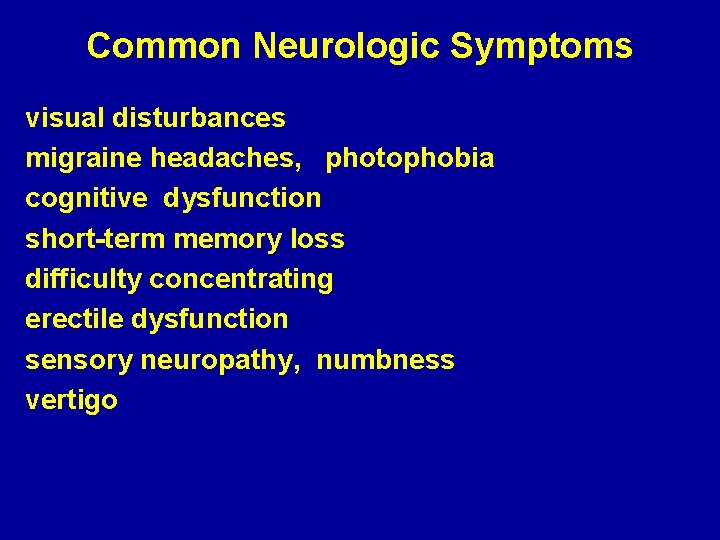 Common Neurologic Symptoms

visual disturbances
migraine headaches, photophobia
cognitive dysfunction
short-term memory loss
difficulty concentrating
erectile dysfunction
sensory neuropathy, numbness
vertigo